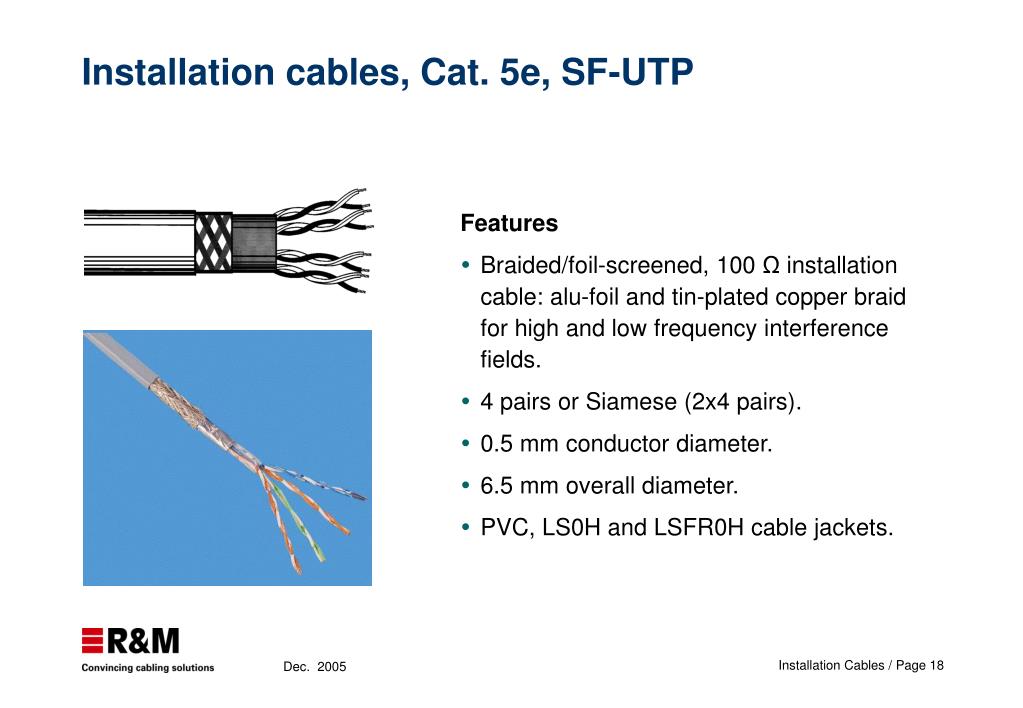 Installation cables, Cat. 5e, SF-UTP

Features

• Braided/foil-screened, 100 Ω installation cable: alu-foil and tin-plated copper braid for high and low frequency interference fields.

• 4 pairs or Siamese (2x4 pairs).

• 0.5 mm conductor diameter.

• 6.5 mm overall diameter.

• PVC, LS0H and LSFR0H cable jackets.

R&M
Convincing cabling solutions

Dec. 2005

Installation Cables / Page 18